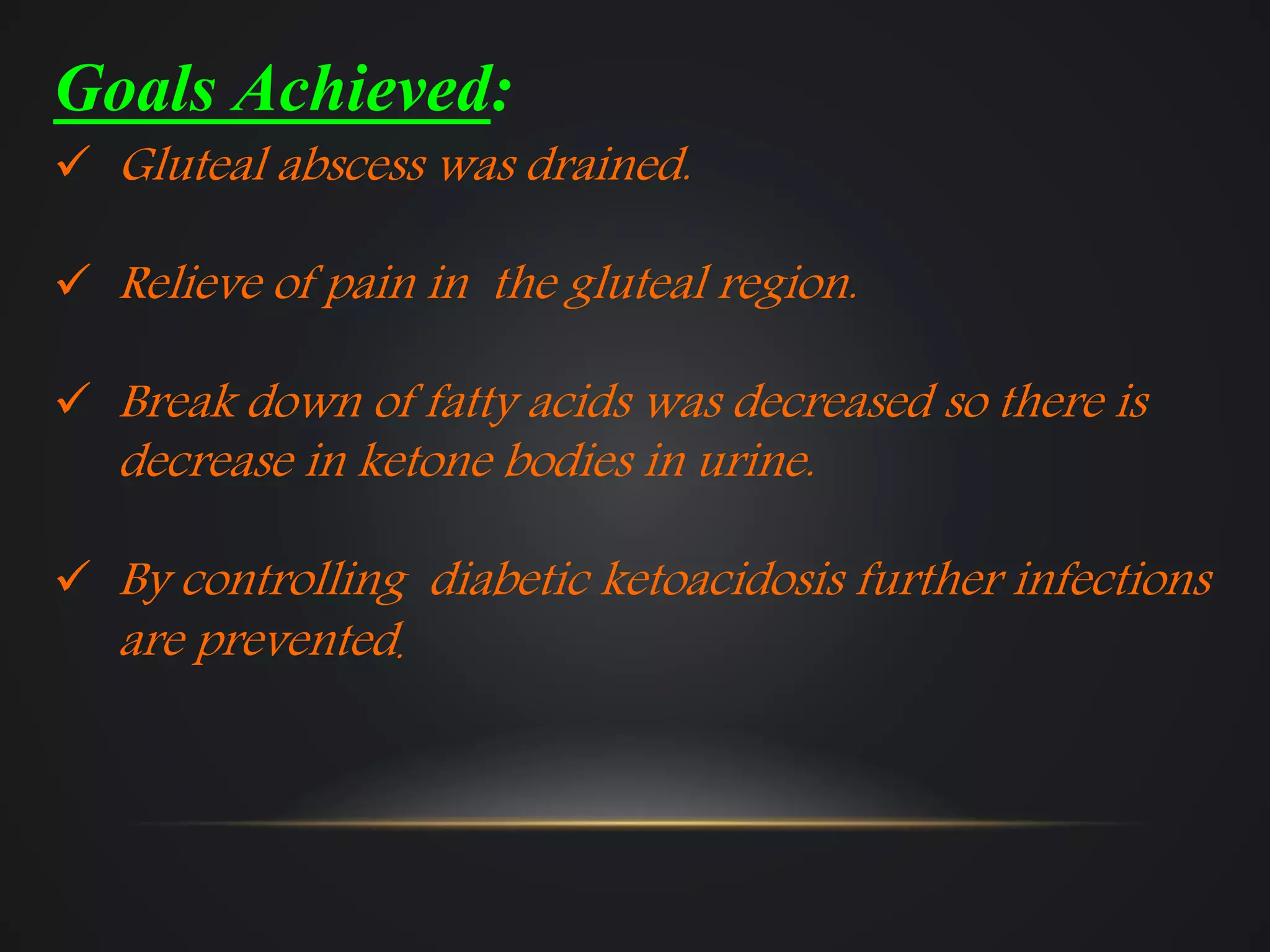 Goals Achieved:

✓ Gluteal abscess was drained.

✓ Relieve of pain in  the gluteal region.

✓ Break down of fatty acids was decreased so there is decrease in ketone bodies in urine.

✓ By controlling  diabetic ketoacidosis further infections are prevented.